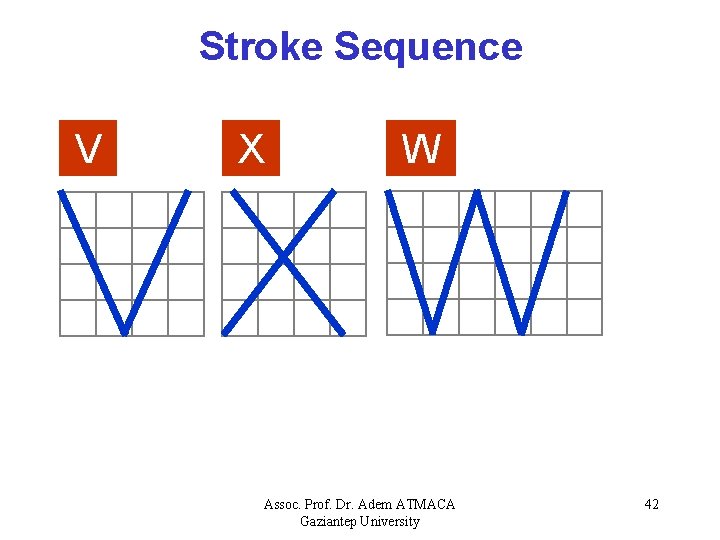 Stroke Sequence

V

X

W

Assoc. Prof. Dr. Adem ATMACA
Gaziantep University

42